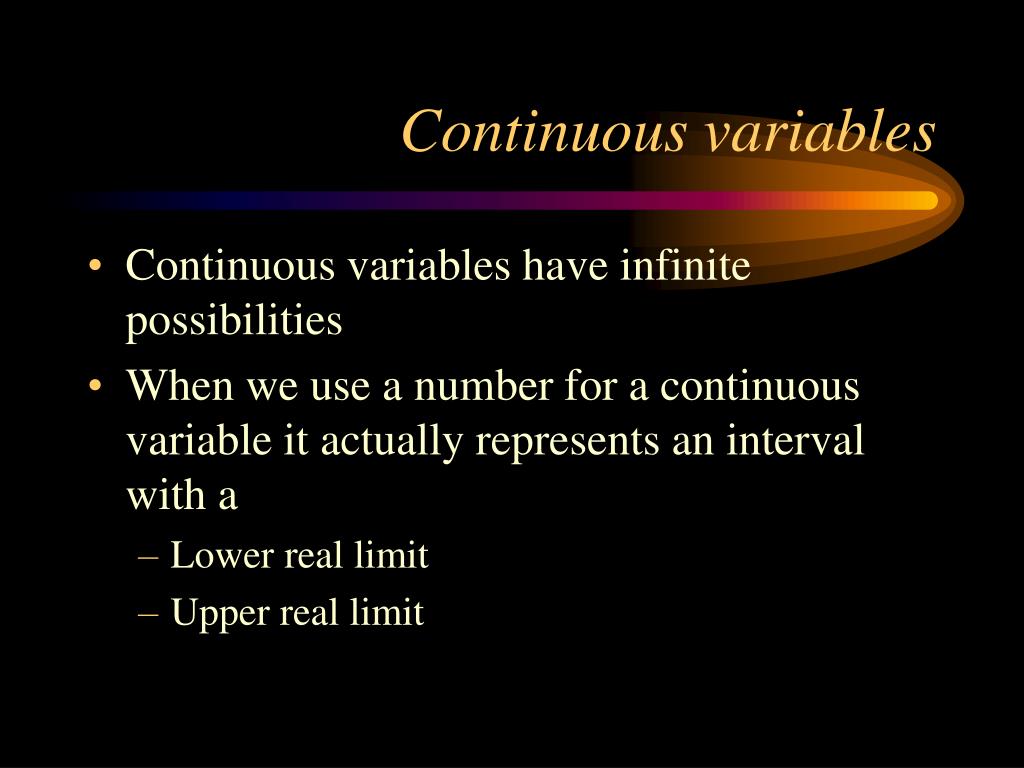 Continuous variables

• Continuous variables have infinite possibilities

• When we use a number for a continuous variable it actually represents an interval with a

– Lower real limit

– Upper real limit